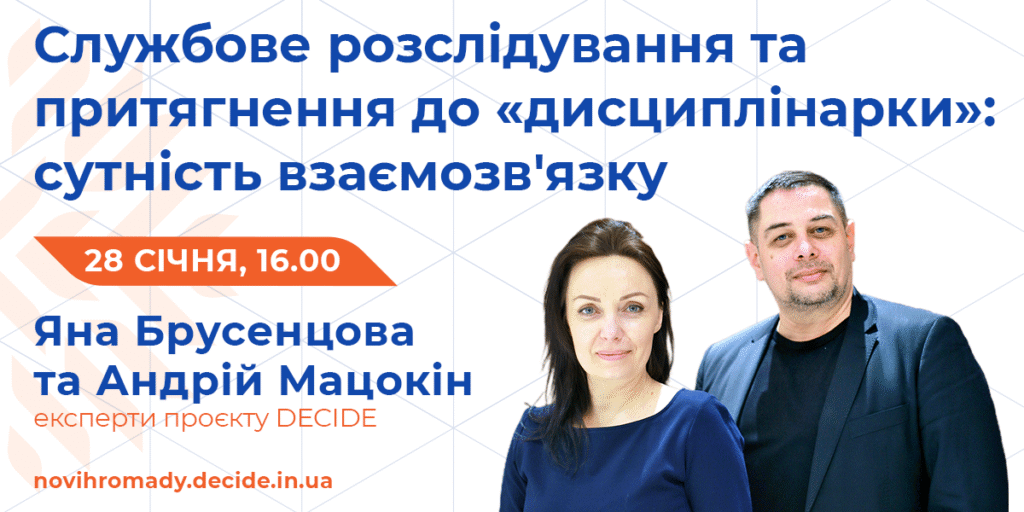 Службове розслідування та притягнення до «дисциплінарки»: сутність взаємозв'язку

28 СІЧНЯ, 16.00

Яна Брусенцова та Андрій Мацокін
експерти проєкту DECIDE

novihromady.decide.in.ua